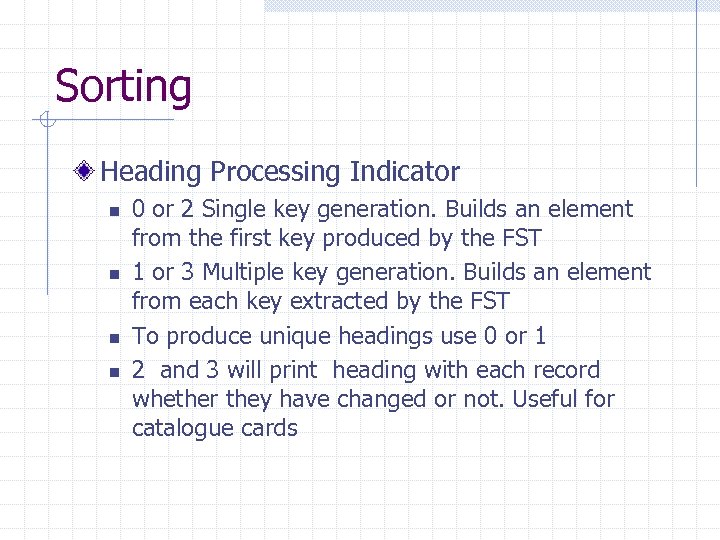 Sorting

Heading Processing Indicator

0 or 2 Single key generation. Builds an element from the first key produced by the FST

1 or 3 Multiple key generation. Builds an element from each key extracted by the FST

To produce unique headings use 0 or 1

2 and 3 will print heading with each record whether they have changed or not. Useful for catalogue cards